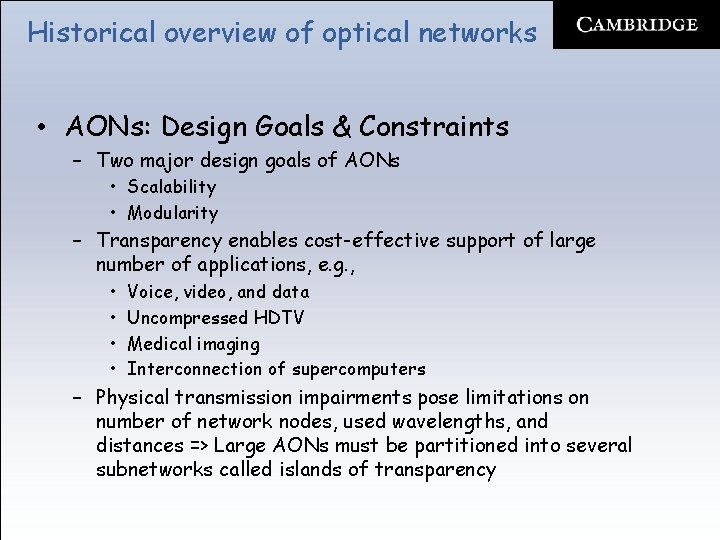 Historical overview of optical networks

CAMBRIDGE

• AONs: Design Goals & Constraints
– Two major design goals of AONs
• Scalability
• Modularity
– Transparency enables cost-effective support of large number of applications, e.g.,
• Voice, video, and data
• Uncompressed HDTV
• Medical imaging
• Interconnection of supercomputers
– Physical transmission impairments pose limitations on number of network nodes, used wavelengths, and distances => Large AONs must be partitioned into several subnetworks called islands of transparency